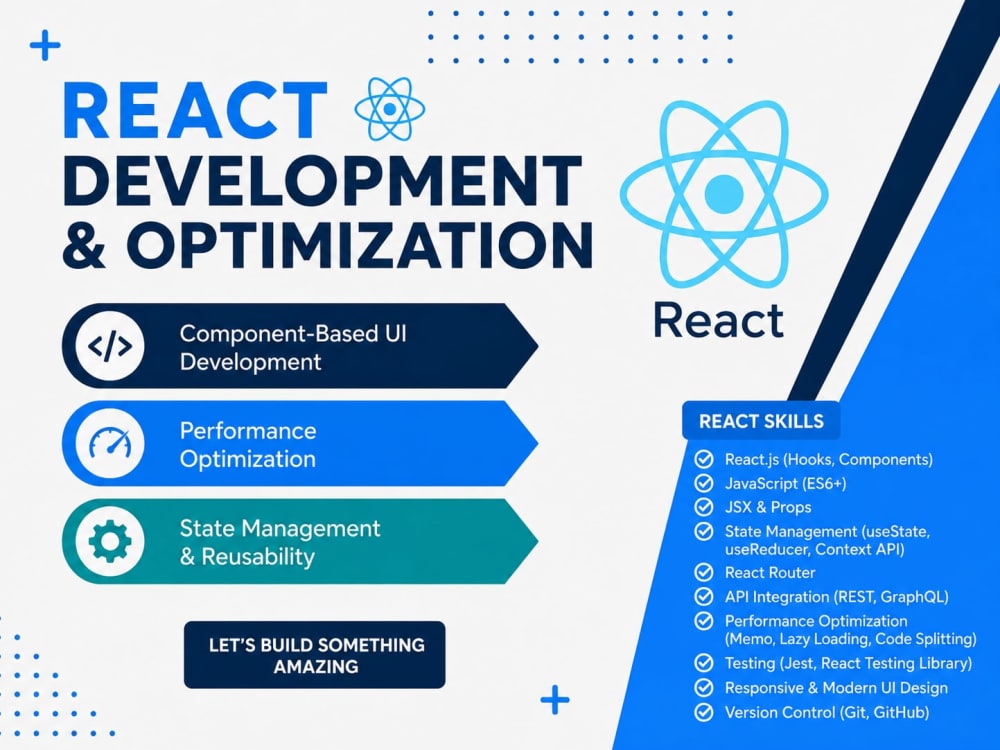 REACT DEVELOPMENT & OPTIMIZATION

</>

Component-Based UI Development

Performance Optimization

State Management & Reusability

LET'S BUILD SOMETHING AMAZING

React

REACT SKILLS

React.js (Hooks, Components)
JavaScript (ES6+)
JSX & Props
State Management (useState, useReducer, Context API)
React Router
API Integration (REST, GraphQL)
Performance Optimization (Memo, Lazy Loading, Code Splitting)
Testing (Jest, React Testing Library)
Responsive & Modern UI Design
Version Control (Git, GitHub)